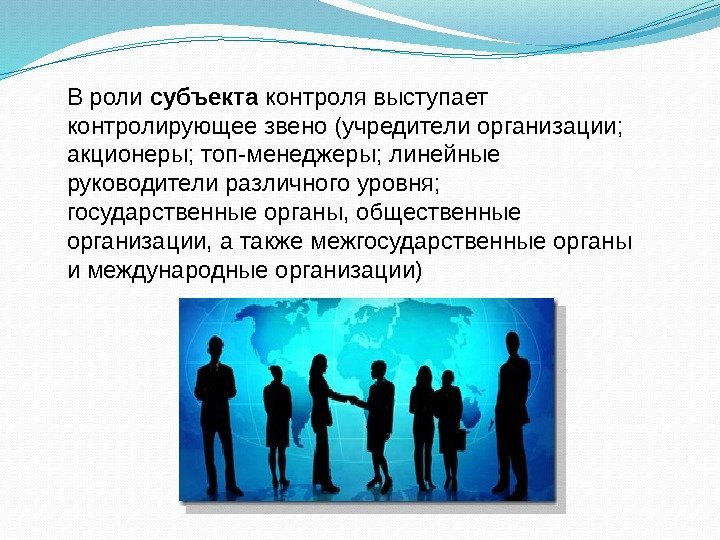 В роли субъекта контроля выступает контролирующее звено (учредители организации; акционеры; топ-менеджеры; линейные руководители различного уровня; государственные органы, общественные организации, а также межгосударственные органы и международные организации)